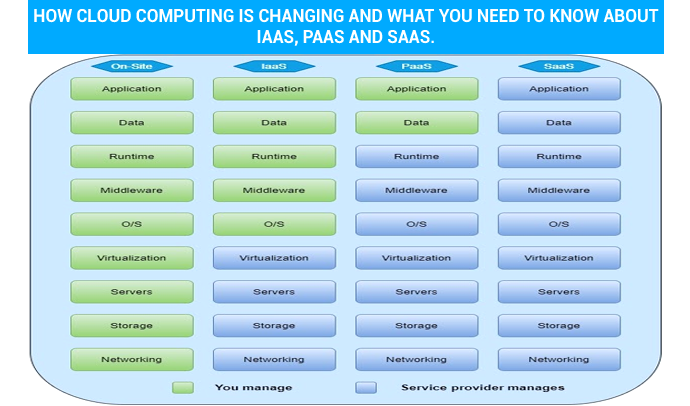 HOW CLOUD COMPUTING IS CHANGING AND WHAT YOU NEED TO KNOW ABOUT IAAS, PAAS AND SAAS.

| On-Site | IaaS | PaaS | SaaS |
|---|---|---|---|
| Application | Application | Application | Application |
| Data | Data | Data | Data |
| Runtime | Runtime | Runtime | Runtime |
| Middleware | Middleware | Middleware | Middleware |
| O/S | O/S | O/S | O/S |
| Virtualization | Virtualization | Virtualization | Virtualization |
| Servers | Servers | Servers | Servers |
| Storage | Storage | Storage | Storage |
| Networking | Networking | Networking | Networking |

You manage

Service provider manages